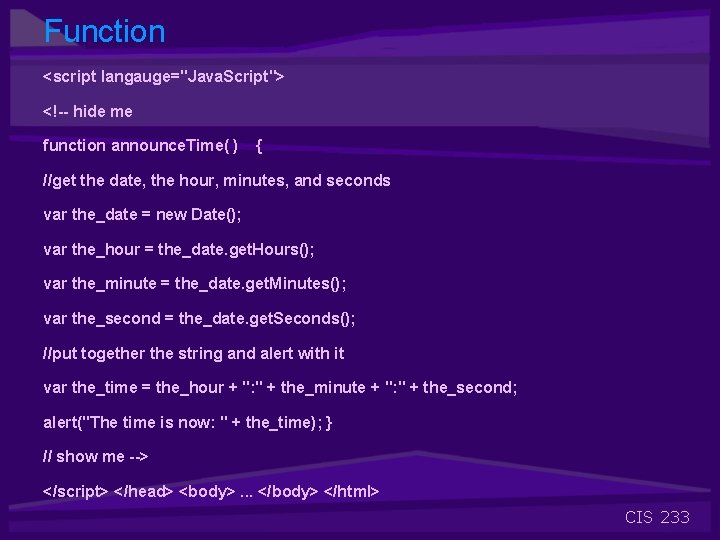 Function

<script langauge="JavaScript">

<!-- hide me

function announceTime( ) {

//get the date, the hour, minutes, and seconds

var the_date = new Date();

var the_hour = the_date.getHours();

var the_minute = the_date.getMinutes();

var the_second = the_date.getSeconds();

//put together the string and alert with it

var the_time = the_hour + ":" + the_minute + ":" + the_second;

alert("The time is now: " + the_time); }

// show me -->

</script> </head> <body> ... </body> </html>

CIS 233